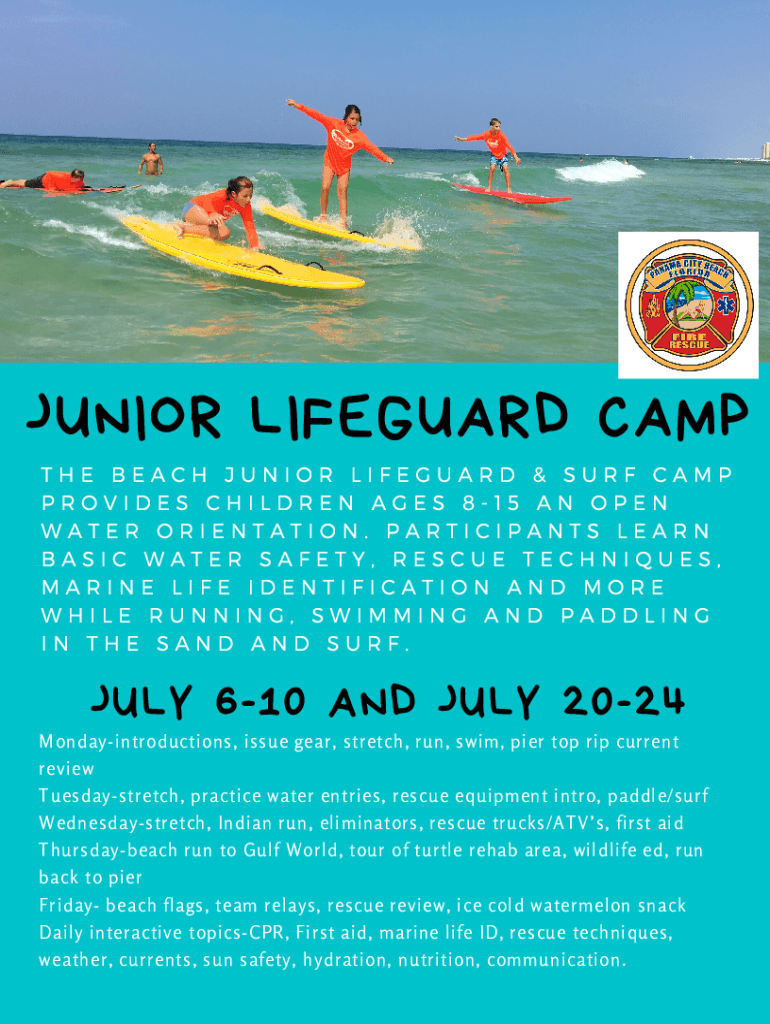 PANAMA CITY BEACH FLORIDA
FIRE RESCUE

JUNIOR LIFEGUARD CAMP

THE BEACH JUNIOR LIFEGUARD & SURF CAMP PROVIDES CHILDREN AGES 8-15 AN OPEN WATER ORIENTATION. PARTICIPANTS LEARN BASIC WATER SAFETY, RESCUE TECHNIQUES, MARINE LIFE IDENTIFICATION AND MORE WHILE RUNNING, SWIMMING AND PADDLING IN THE SAND AND SURF.

JULY 6-10 AND JULY 20-24

Monday-introductions, issue gear, stretch, run, swim, pier top rip current review
Tuesday-stretch, practice water entries, rescue equipment intro, paddle/surf
Wednesday-stretch, Indian run, eliminators, rescue trucks/ATV's, first aid
Thursday-beach run to Gulf World, tour of turtle rehab area, wildlife ed, run back to pier
Friday- beach flags, team relays, rescue review, ice cold watermelon snack
Daily interactive topics-CPR, First aid, marine life ID, rescue techniques, weather, currents, sun safety, hydration, nutrition, communication.